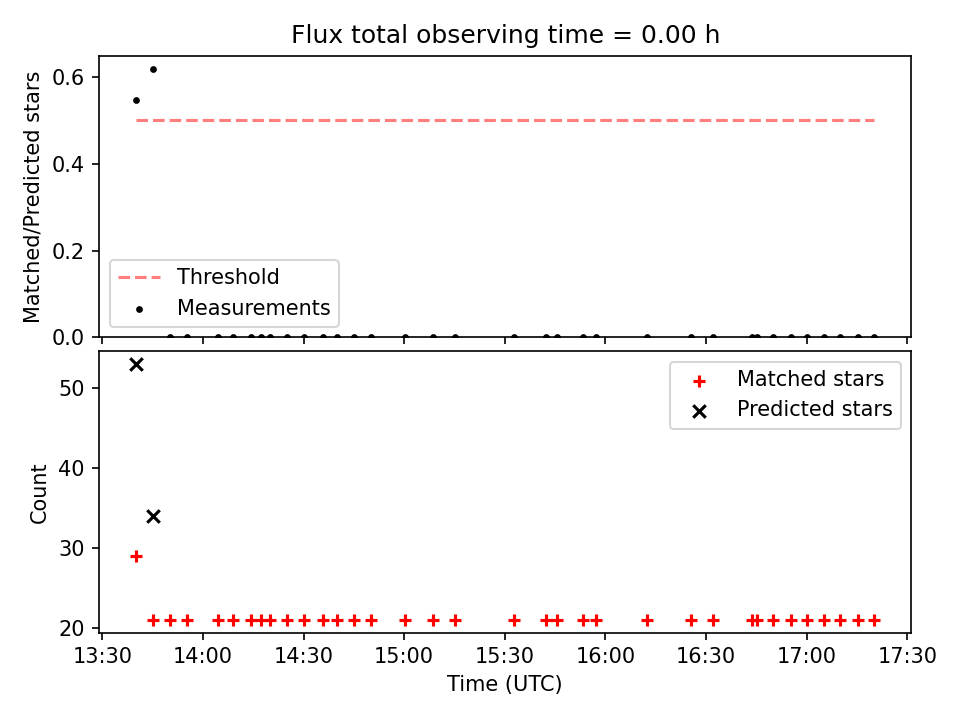 Flux total observing time = 0.00 h

Matched/Predicted stars

0.6
0.4
0.2
0.0

Threshold
Measurements

Count

50
40
30
20

Matched stars
Predicted stars

13:30 14:00 14:30 15:00 15:30 16:00 16:30 17:00 17:30

Time (UTC)